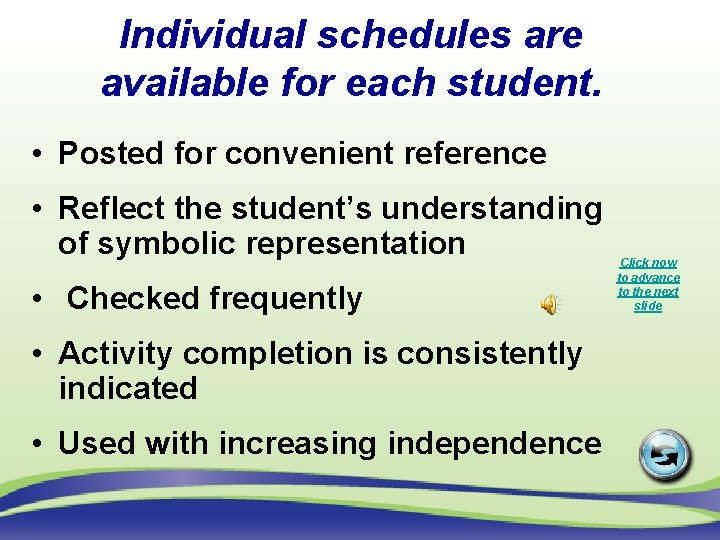 Individual schedules are available for each student.

• Posted for convenient reference

• Reflect the student's understanding of symbolic representation

• Checked frequently

• Activity completion is consistently indicated

• Used with increasing independence

Click now to advance to the next slide